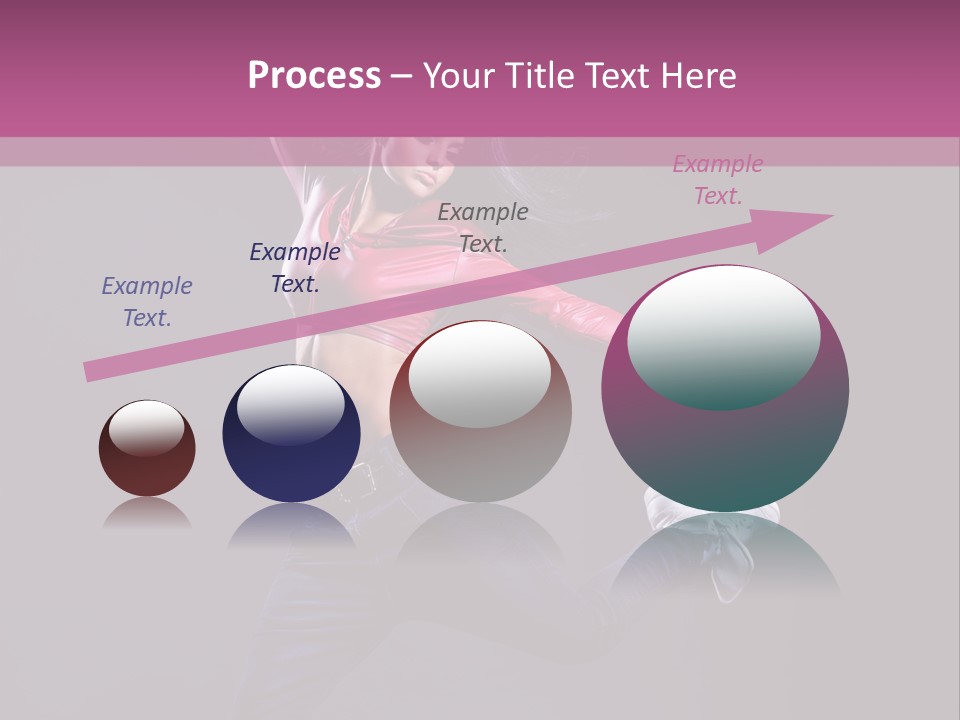 Process – Your Title Text Here

Example Text.

Example Text.

Example Text.

Example Text.